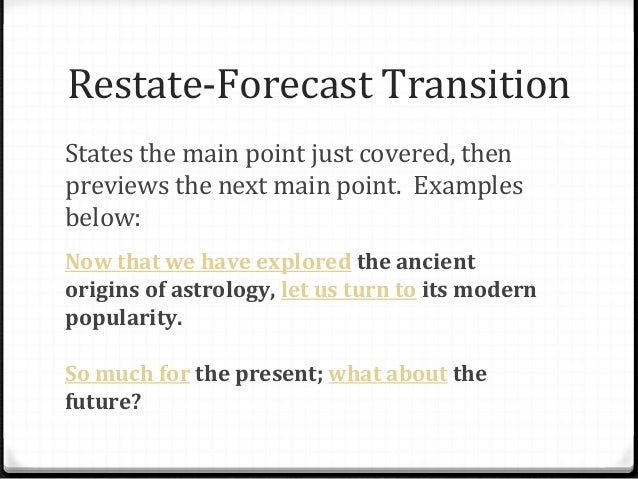 Restate-Forecast Transition

States the main point just covered, then previews the next main point.  Examples below:

Now that we have explored the ancient origins of astrology, let us turn to its modern popularity.

So much for the present; what about the future?